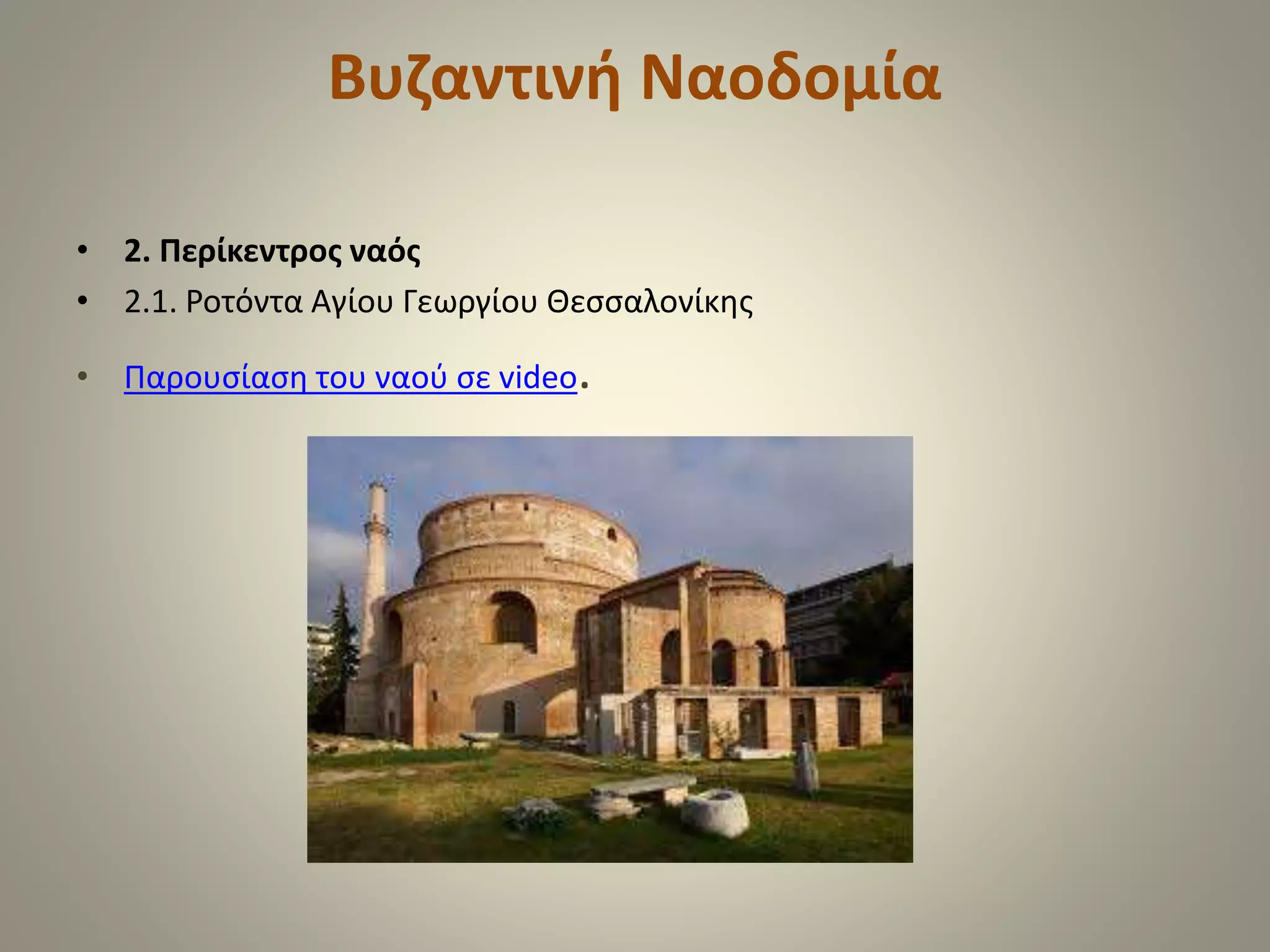 Βυζαντινή Ναοδομία

• 2. Περίκεντρος ναός
• 2.1. Ροτόντα Αγίου Γεωργίου Θεσσαλονίκης

• Παρουσίαση του ναού σε video.